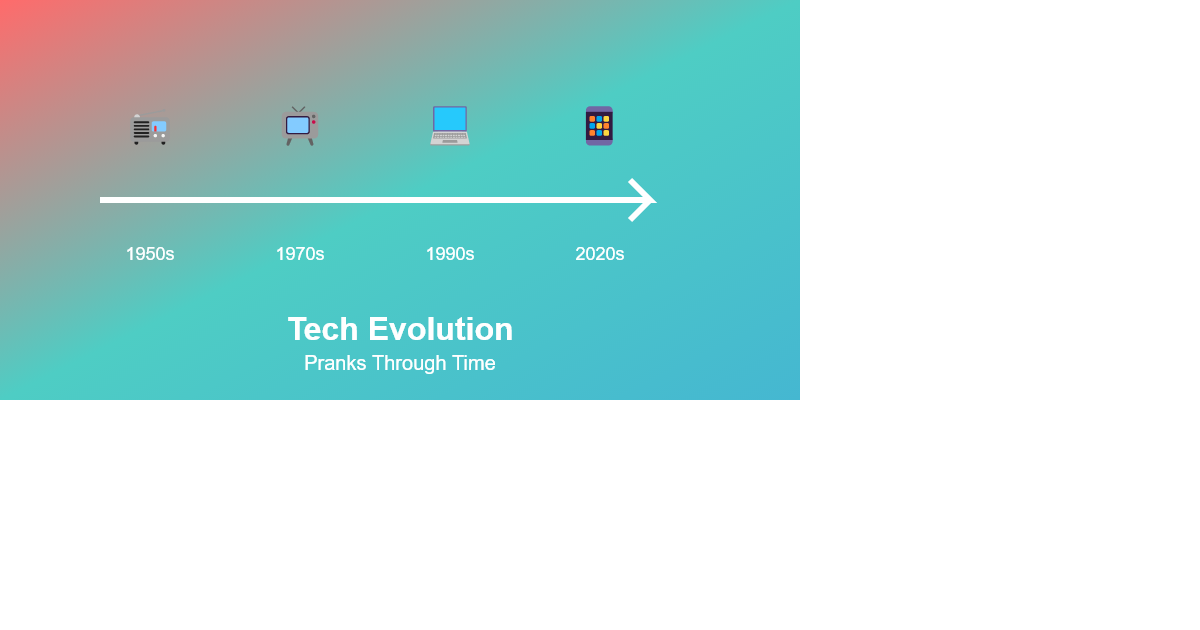 1950s 1970s 1990s 2020s

Tech Evolution

Pranks Through Time